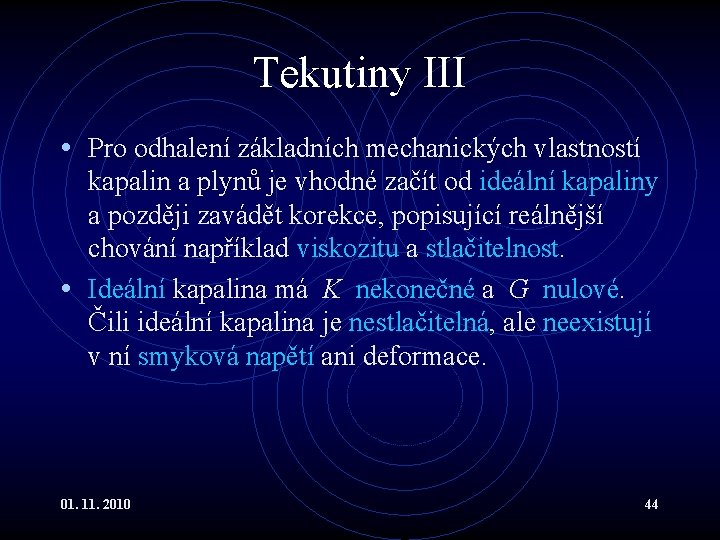 Tekutiny III

• Pro odhalení základních mechanických vlastností kapalin a plynů je vhodné začít od ideální kapaliny a později zavádět korekce, popisující reálnější chování například viskozitu a stlačitelnost.

• Ideální kapalina má $K$ nekonečné a $G$ nulové. Čili ideální kapalina je nestlačitelná, ale neexistují v ní smyková napětí ani deformace.

01. 11. 2010

44